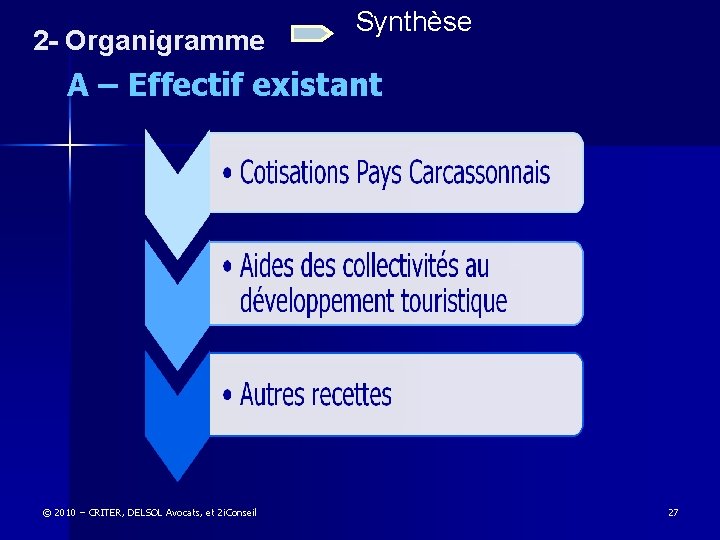 2- Organigramme

Synthèse

A – Effectif existant

• Cotisations Pays Carcassonnais

• Aides des collectivités au développement touristique

• Autres recettes

© 2010 – CRITER, DELSOL Avocats, et 2iConseil

27